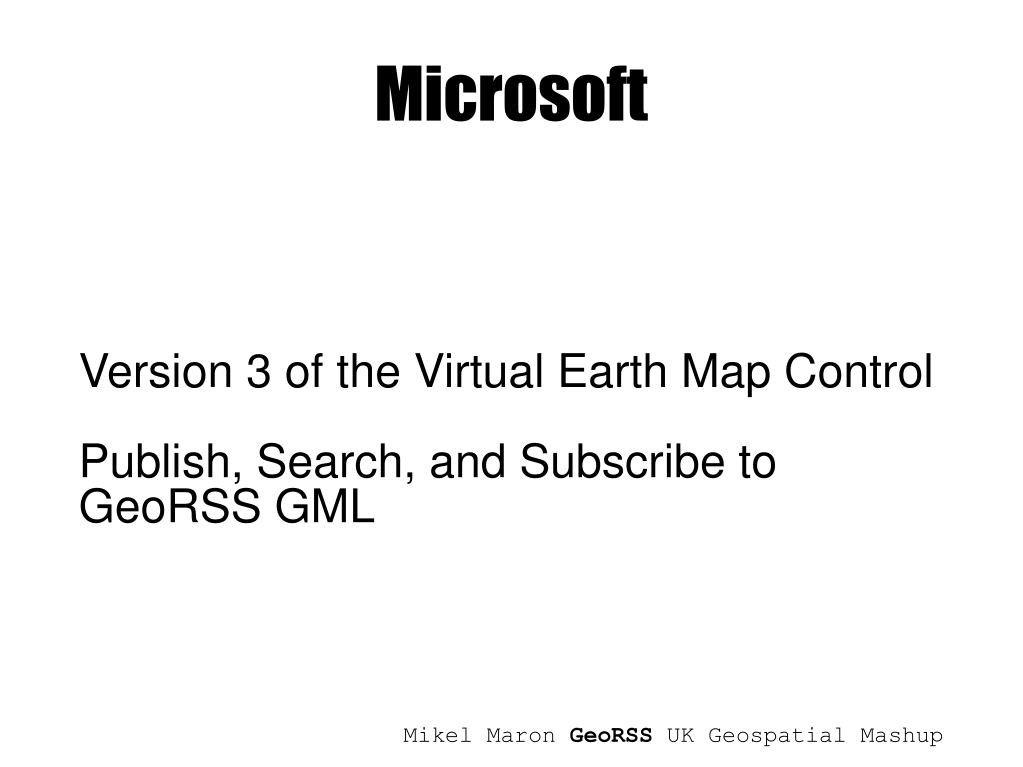 Microsoft

Version 3 of the Virtual Earth Map Control

Publish, Search, and Subscribe to GeoRSS GML

Mikel Maron GeoRSS UK Geospatial Mashup